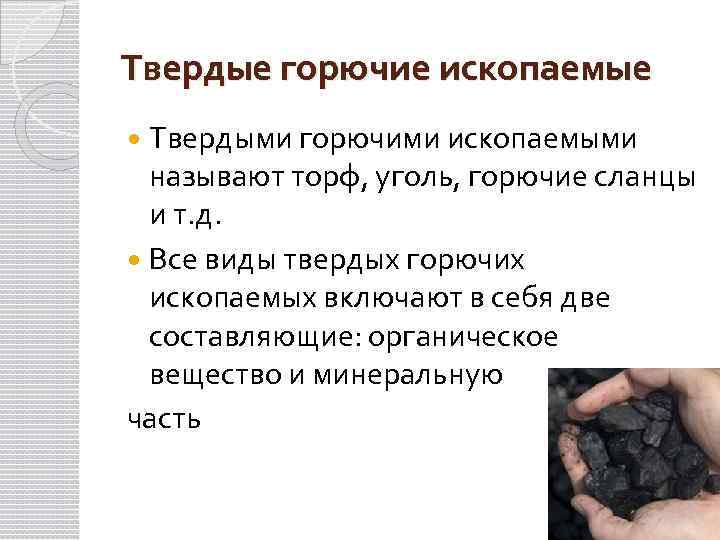 Твердые горючие ископаемые

Твердыми горючими ископаемыми называют торф, уголь, горючие сланцы и т.д.

Все виды твердых горючих ископаемых включают в себя две составляющие: органическое вещество и минеральную часть